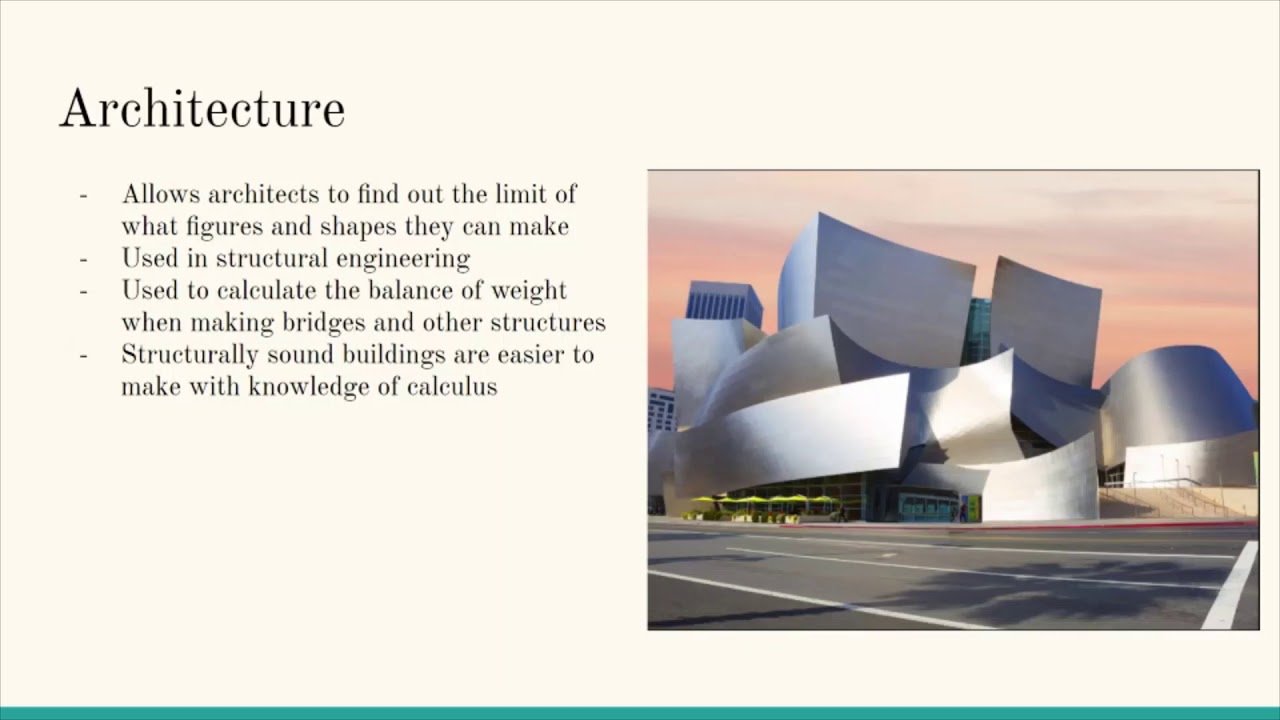 Architecture

- Allows architects to find out the limit of what figures and shapes they can make
- Used in structural engineering
- Used to calculate the balance of weight when making bridges and other structures
- Structurally sound buildings are easier to make with knowledge of calculus